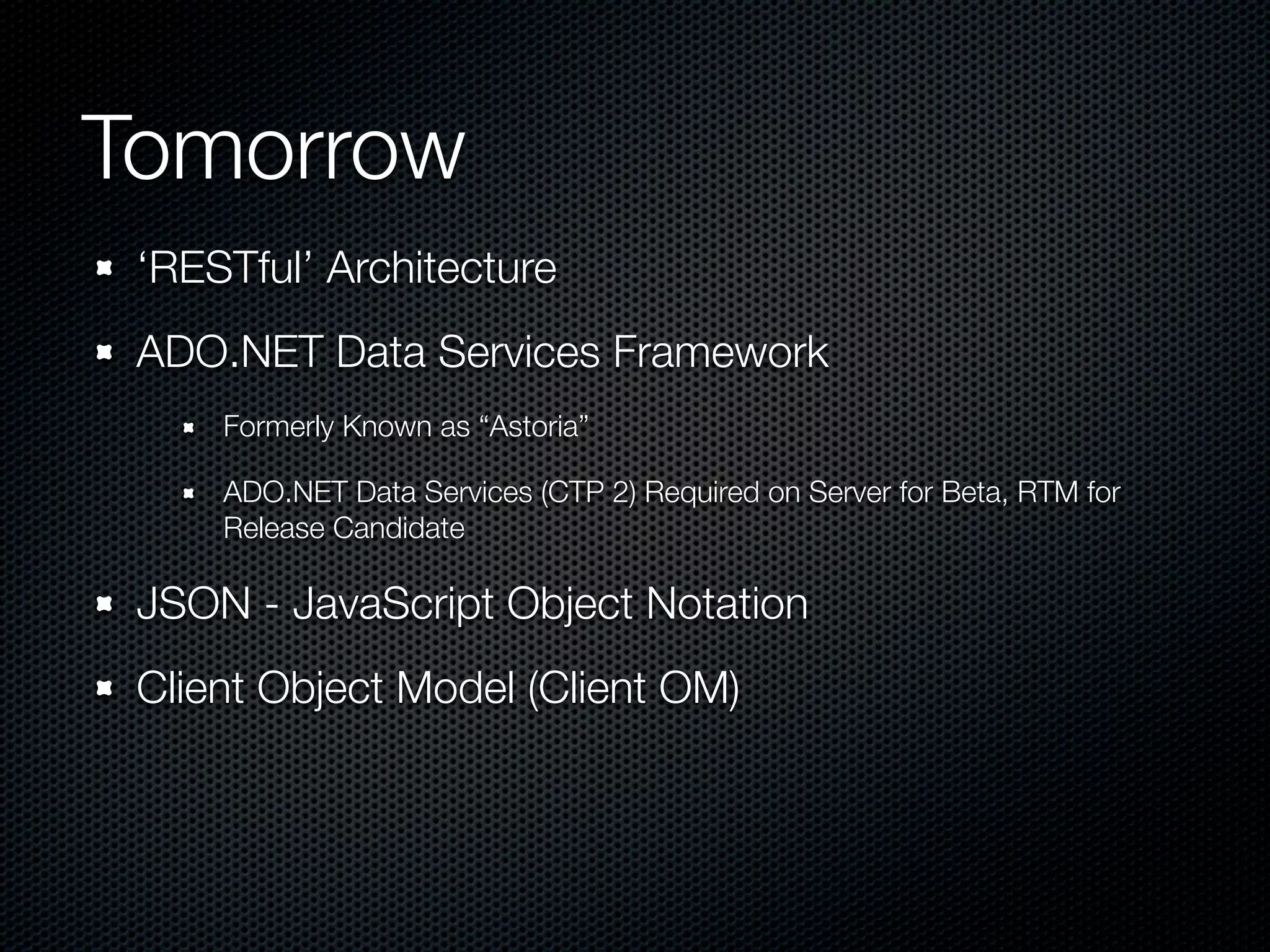 Tomorrow

‘RESTful’ Architecture

ADO.NET Data Services Framework

Formerly Known as “Astoria”

ADO.NET Data Services (CTP 2) Required on Server for Beta, RTM for Release Candidate

JSON - JavaScript Object Notation

Client Object Model (Client OM)